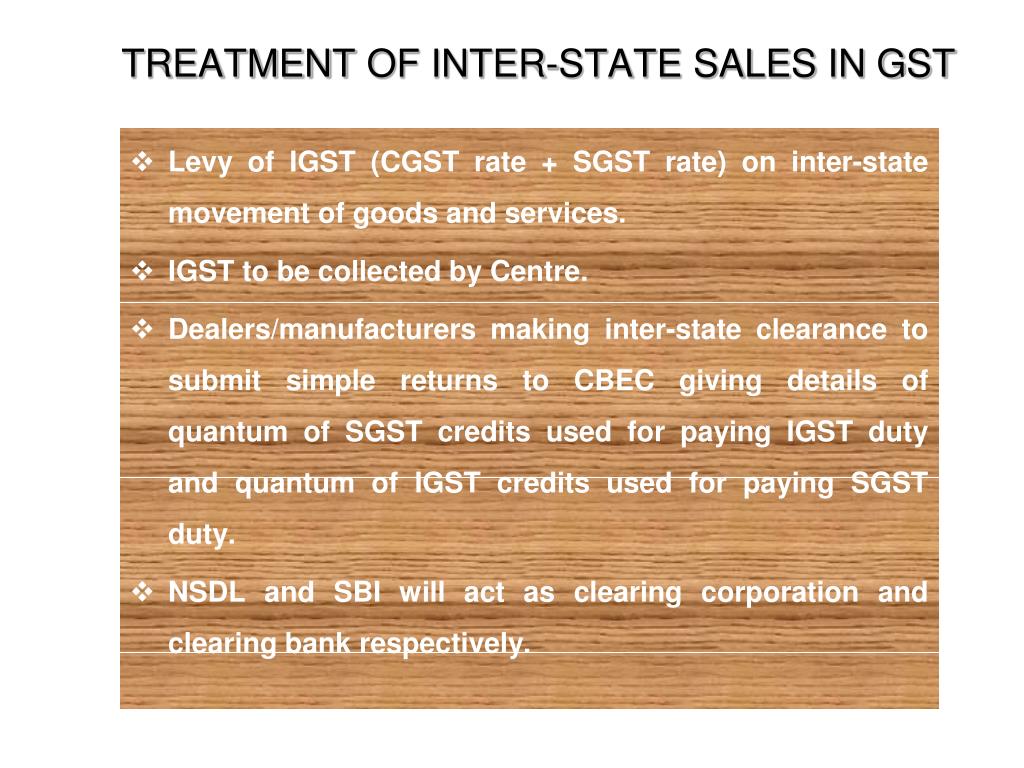 TREATMENT OF INTER-STATE SALES IN GST

❖ Levy of IGST (CGST rate + SGST rate) on inter-state movement of goods and services.

❖ IGST to be collected by Centre.

❖ Dealers/manufacturers making inter-state clearance to submit simple returns to CBEC giving details of quantum of SGST credits used for paying IGST duty and quantum of IGST credits used for paying SGST duty.

❖ NSDL and SBI will act as clearing corporation and clearing bank respectively.